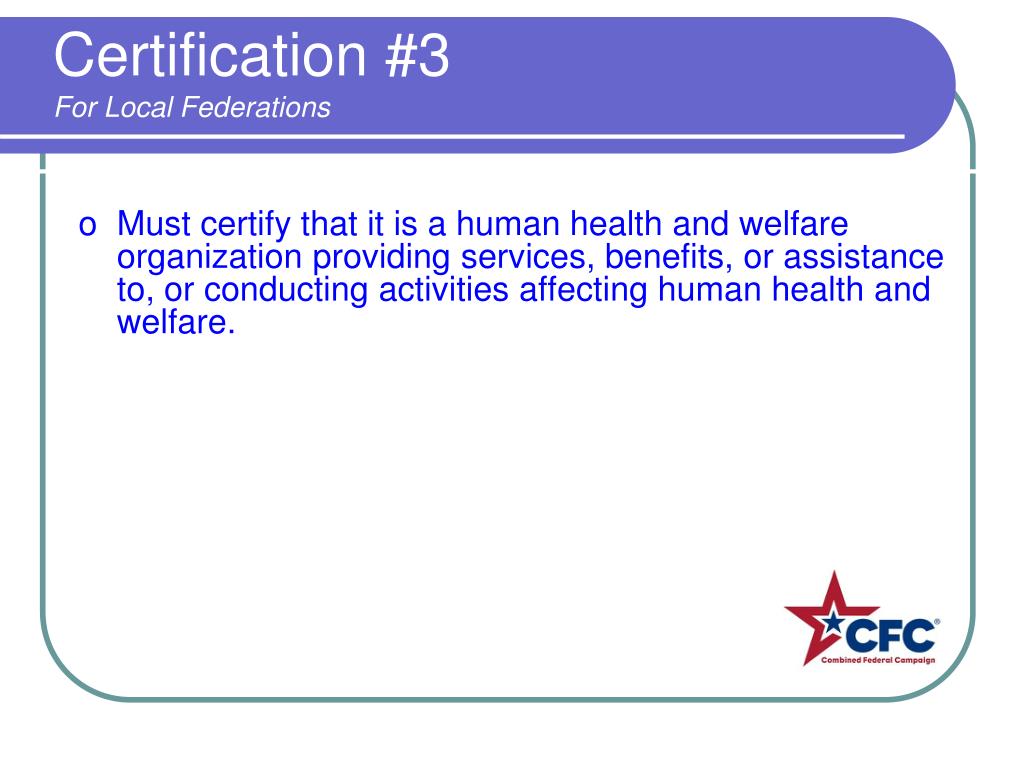 Certification #3
For Local Federations

o Must certify that it is a human health and welfare organization providing services, benefits, or assistance to, or conducting activities affecting human health and welfare.

CFC®
Combined Federal Campaign